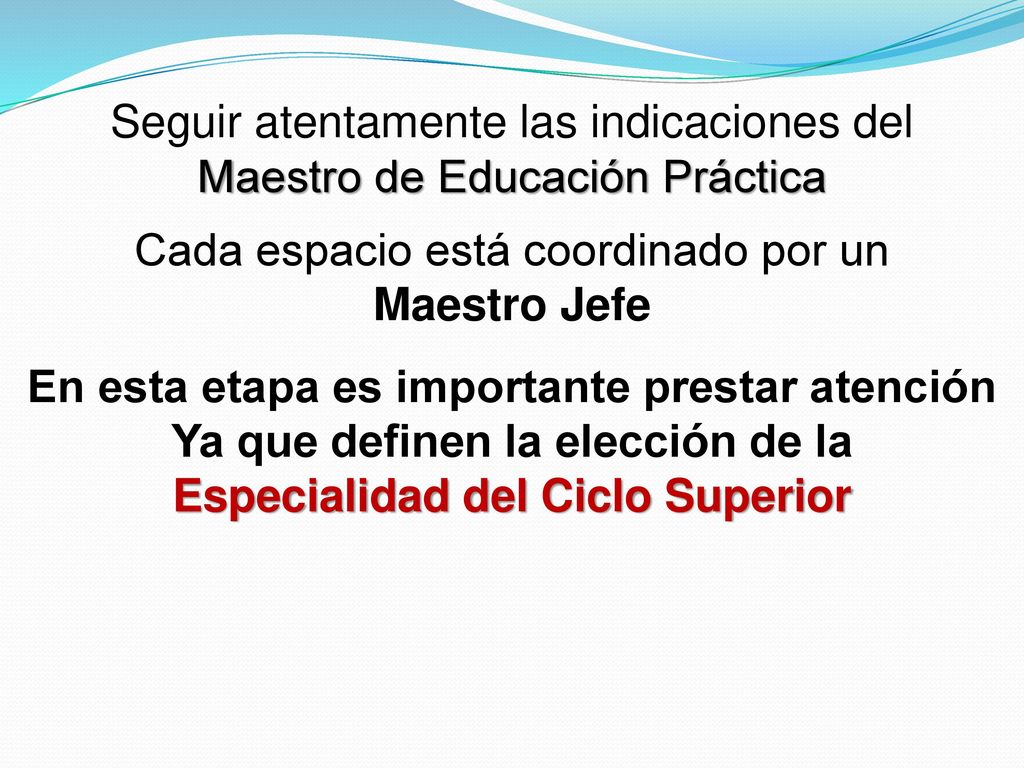 Seguir atentamente las indicaciones del Maestro de Educación Práctica

Cada espacio está coordinado por un Maestro Jefe

En esta etapa es importante prestar atención Ya que definen la elección de la Especialidad del Ciclo Superior